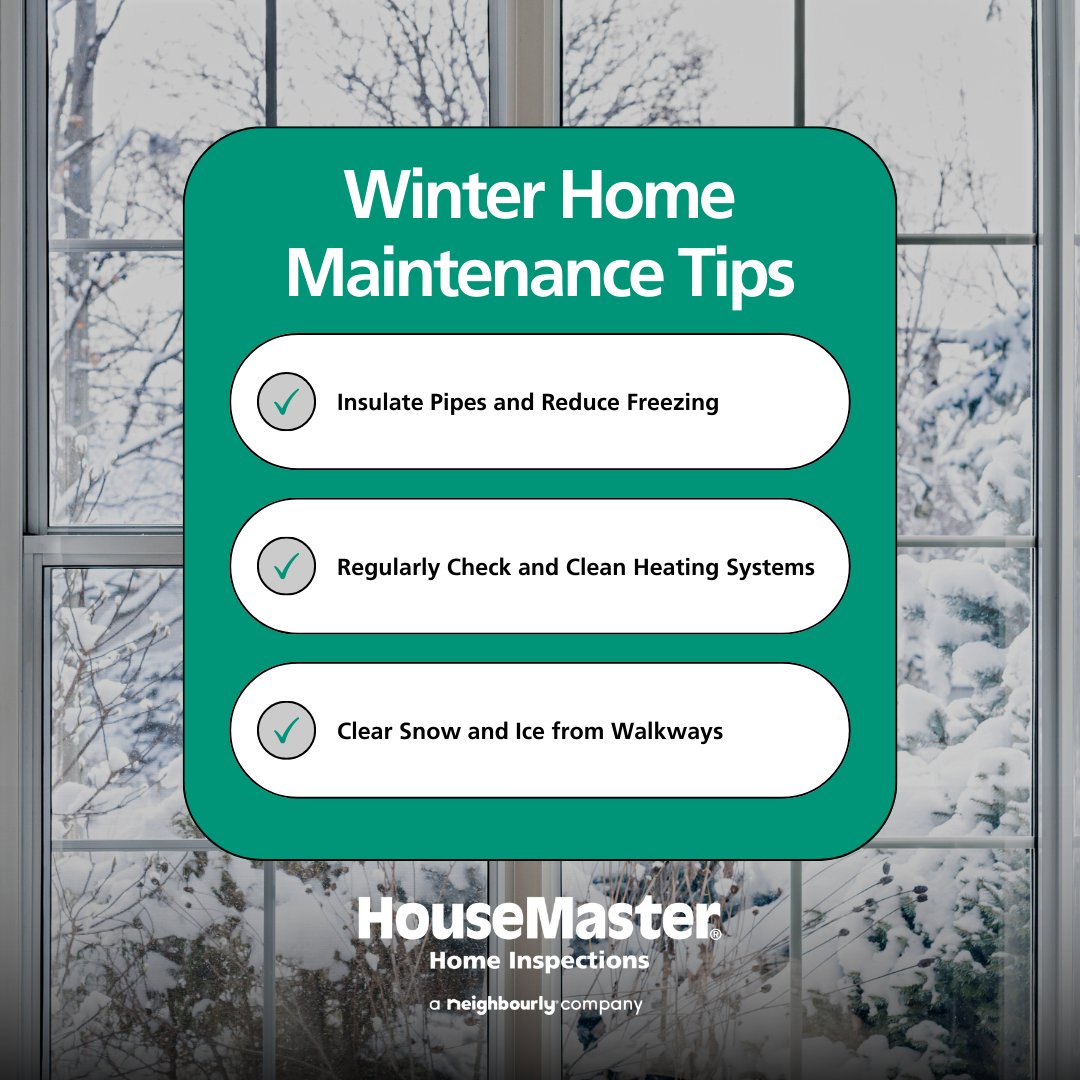 Winter Home Maintenance Tips

✓ Insulate Pipes and Reduce Freezing

✓ Regularly Check and Clean Heating Systems

✓ Clear Snow and Ice from Walkways

HouseMaster®
Home Inspections

a neighbourly company